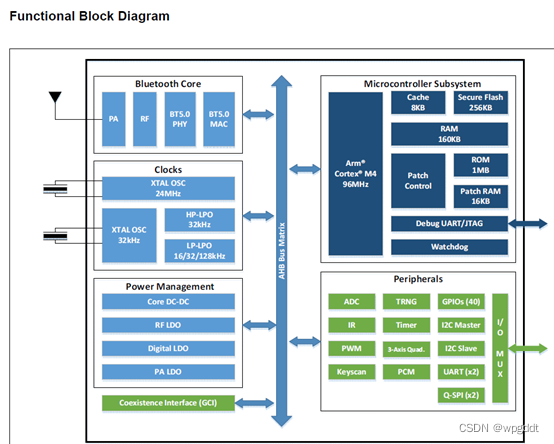 Functional Block Diagram

Bluetooth Core

PA

RF

BT5.0 PHY

BT5.0 MAC

Clocks

XTAL OSC 24MHz

XTAL OSC 32kHz

HP-LPO 32kHz

LP-LPO 16/32/128kHz

Power Management

Core DC-DC

RF LDO

Digital LDO

PA LDO

Coexistence Interface (GCI)

AHB Bus Matrix

Microcontroller Subsystem

Arm® Cortex® M4 96MHz

Cache 8KB

Secure Flash 256KB

RAM 160KB

Patch Control

ROM 1MB

Patch RAM 16KB

Debug UART/JTAG

Watchdog

Peripherals

ADC

TRNG

GPIOs (40)

IR

Timer

I2C Master

PWM

3-Axis Quad.

I2C Slave

Keyscan

PCM

UART (x2)

Q-SPI (x2)

I/O MUX

CSDN @wpgddt